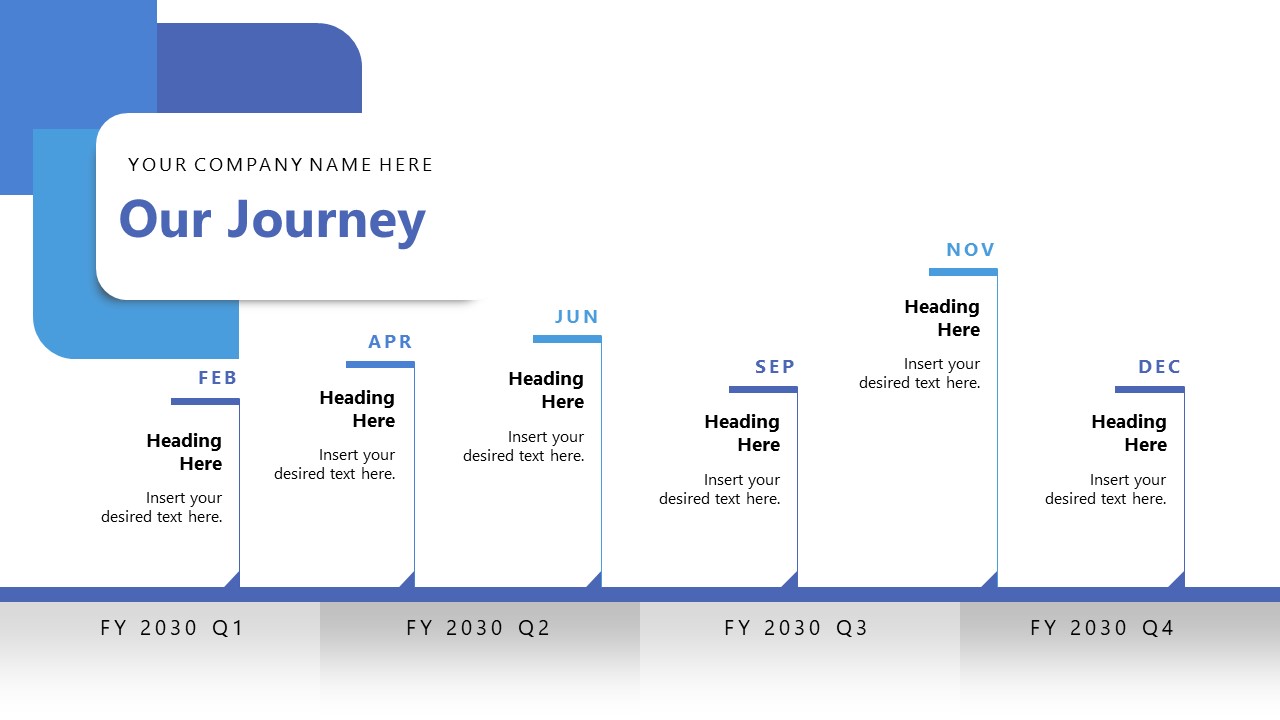 YOUR COMPANY NAME HERE

Our Journey

FEB

Heading Here

Insert your desired text here.

APR

Heading Here

Insert your desired text here.

JUN

Heading Here

Insert your desired text here.

SEP

Heading Here

Insert your desired text here.

NOV

Heading Here

Insert your desired text here.

DEC

Heading Here

Insert your desired text here.

FY 2030 Q1

FY 2030 Q2

FY 2030 Q3

FY 2030 Q4